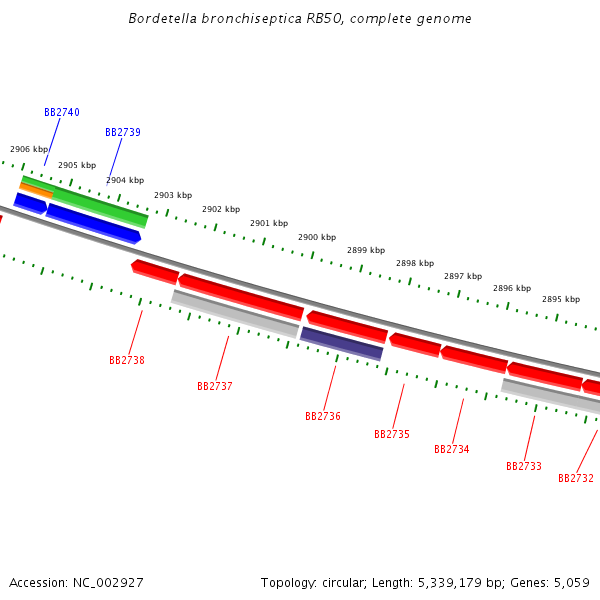 Bordetella bronchiseptica RB50, complete genome

BB2740
BB2739

2906 kbp
2905 kbp
2904 kbp
2903 kbp
2902 kbp
2901 kbp
2900 kbp
2899 kbp
2898 kbp
2897 kbp
2896 kbp
2895 kbp

BB2738
BB2737
BB2736
BB2735
BB2734
BB2733
BB2732

Accession: NC_002927

Topology: circular; Length: 5,339,179 bp; Genes: 5,059